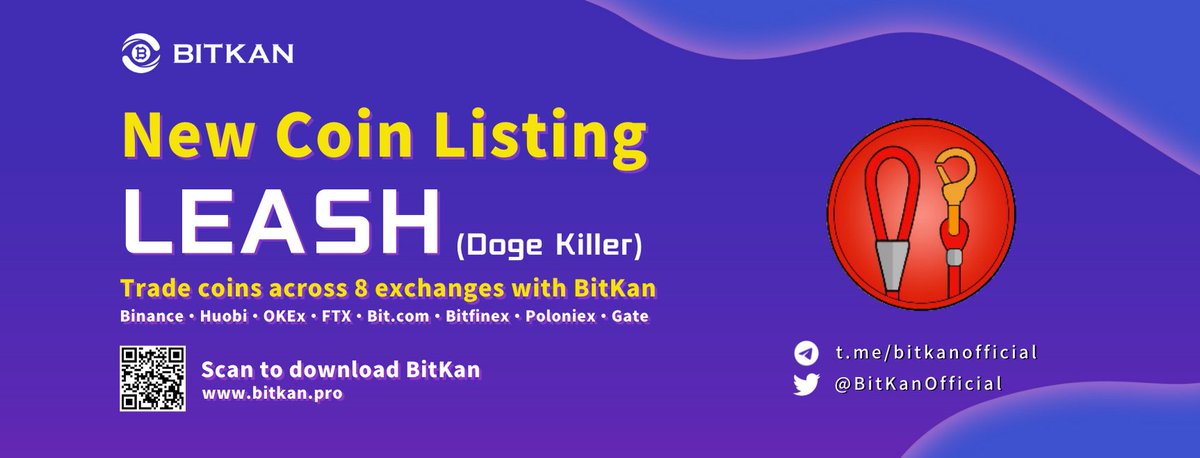 BITKAN

New Coin Listing

LEASH (Doge Killer)

Trade coins across 8 exchanges with BitKan

Binance • Huobi • OKEx • FTX • Bit.com • Bitfinex • Poloniex • Gate

Scan to download BitKan
www.bitkan.pro

t.me/bitkanofficial
@BitKanOfficial